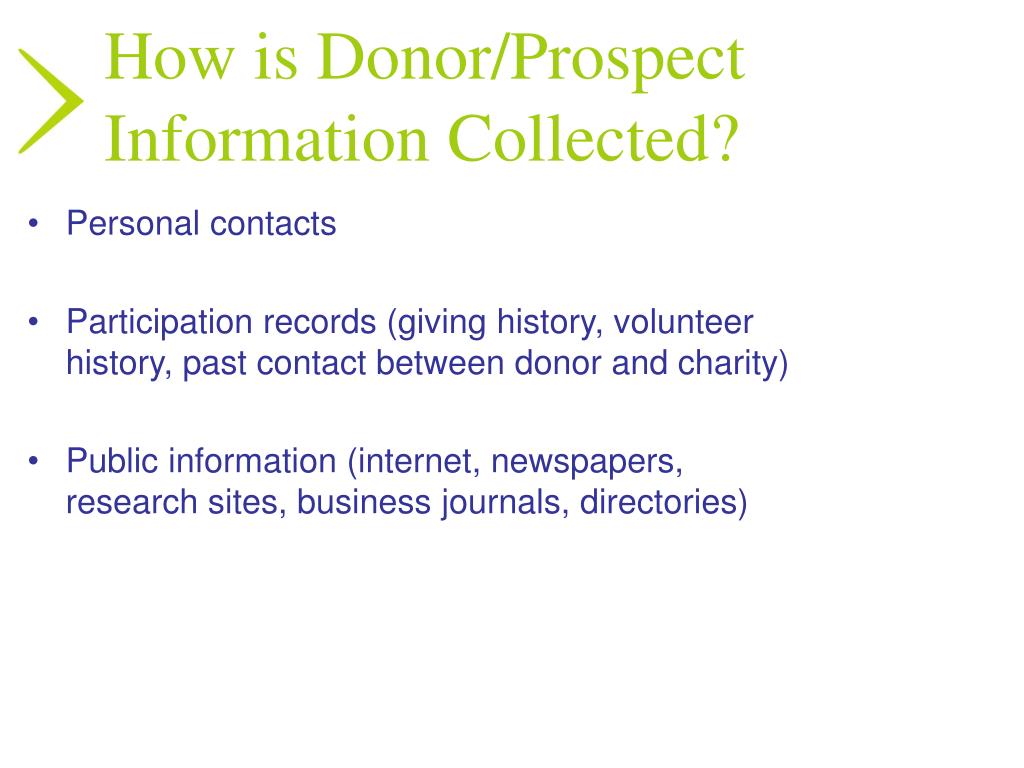 How is Donor/Prospect Information Collected?

• Personal contacts

• Participation records (giving history, volunteer history, past contact between donor and charity)

• Public information (internet, newspapers, research sites, business journals, directories)